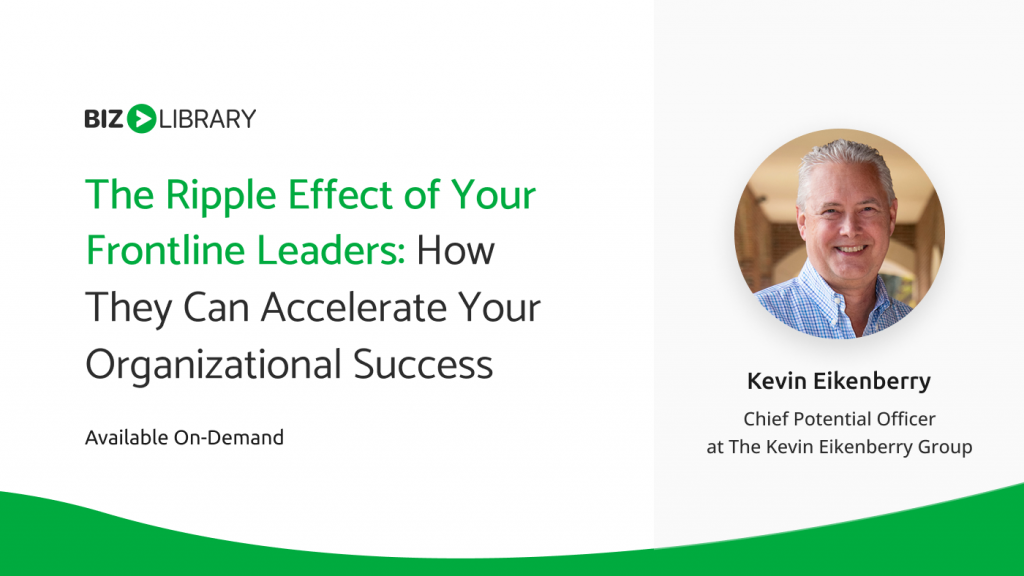 BIZ LIBRARY

The Ripple Effect of Your Frontline Leaders: How They Can Accelerate Your Organizational Success

Available On-Demand

Kevin Eikenberry

Chief Potential Officer at The Kevin Eikenberry Group